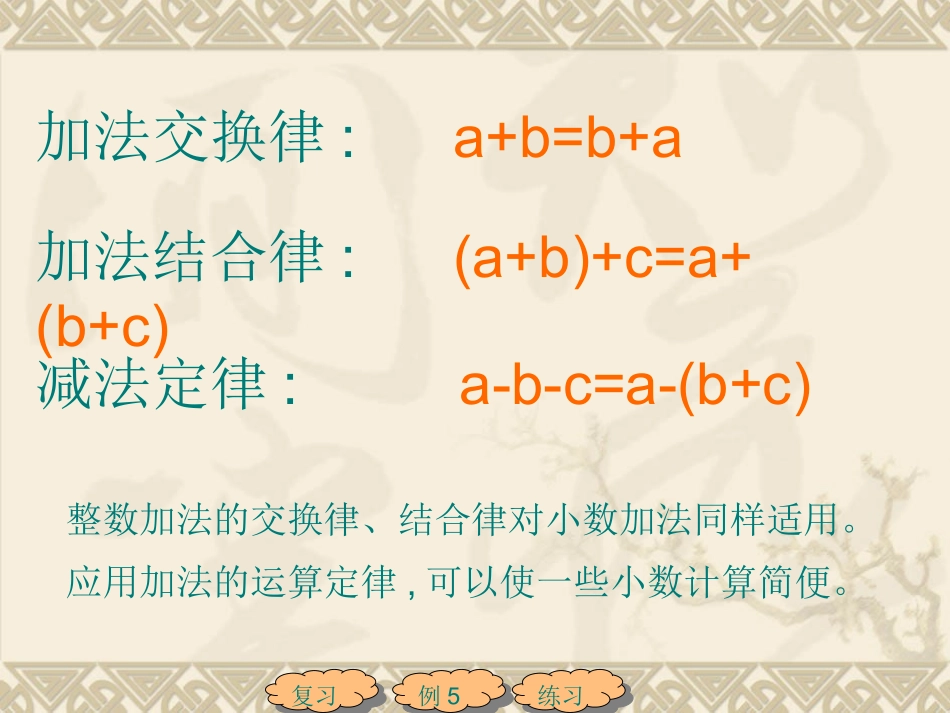 加法交换律：　$a+b=b+a$

加法结合律：　$(a+b)+c=a+(b+c)$

减法定律：　$a-b-c=a-(b+c)$

整数加法的交换律、结合律对小数加法同样适用。

应用加法的运算定律，可以使一些小数计算简便。

复习　例 5　练习